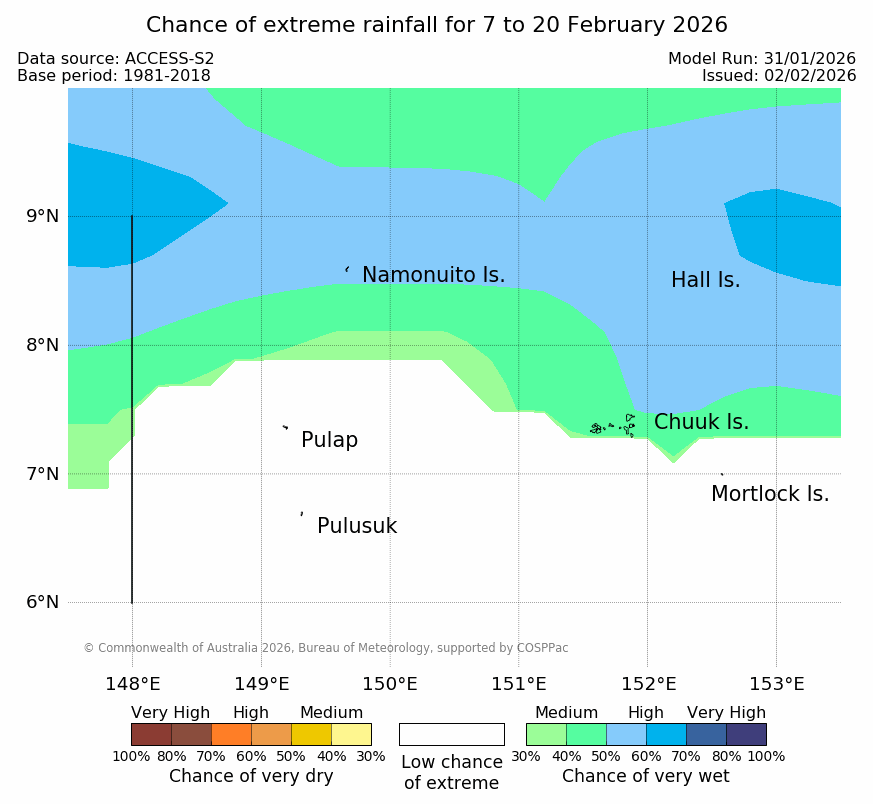 Chance of extreme rainfall for 7 to 20 February 2026

Data source: ACCESS-S2
Base period: 1981-2018

Model Run: 31/01/2026
Issued: 02/02/2026

9°N
8°N
7°N
6°N

Namonuito Is.
Hall Is.
Chuuk Is.
Pulap
Mortlock Is.
Pulusuk

© Commonwealth of Australia 2026, Bureau of Meteorology, supported by COSPPac

148°E 149°E 150°E 151°E 152°E 153°E

Very High High Medium
100% 80% 70% 60% 50% 40% 30%
Chance of very dry

Low chance of extreme

Medium High Very High
30% 40% 50% 60% 70% 80% 100%
Chance of very wet